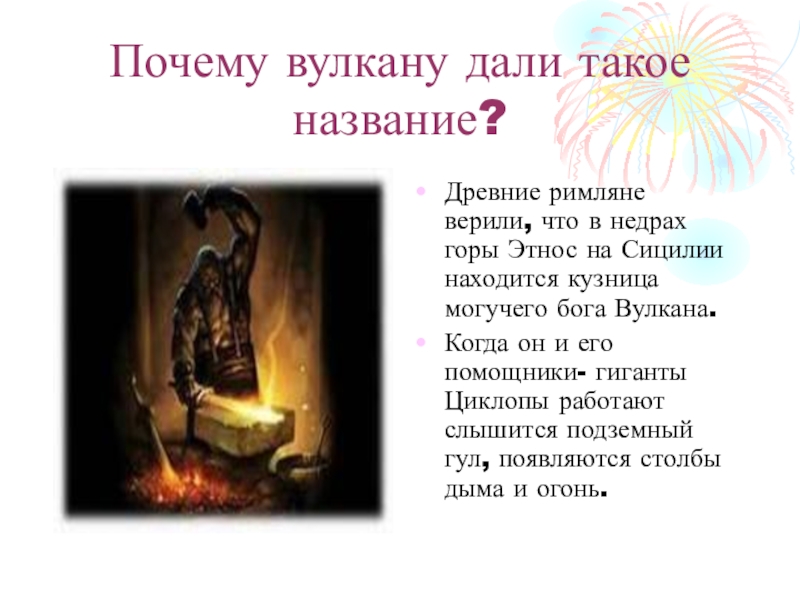 Почему вулкану дали такое название?

• Древние римляне верили, что в недрах горы Этнос на Сицилии находится кузница могучего бога Вулкана.
• Когда он и его помощники- гиганты Циклопы работают слышится подземный гул, появляются столбы дыма и огонь.